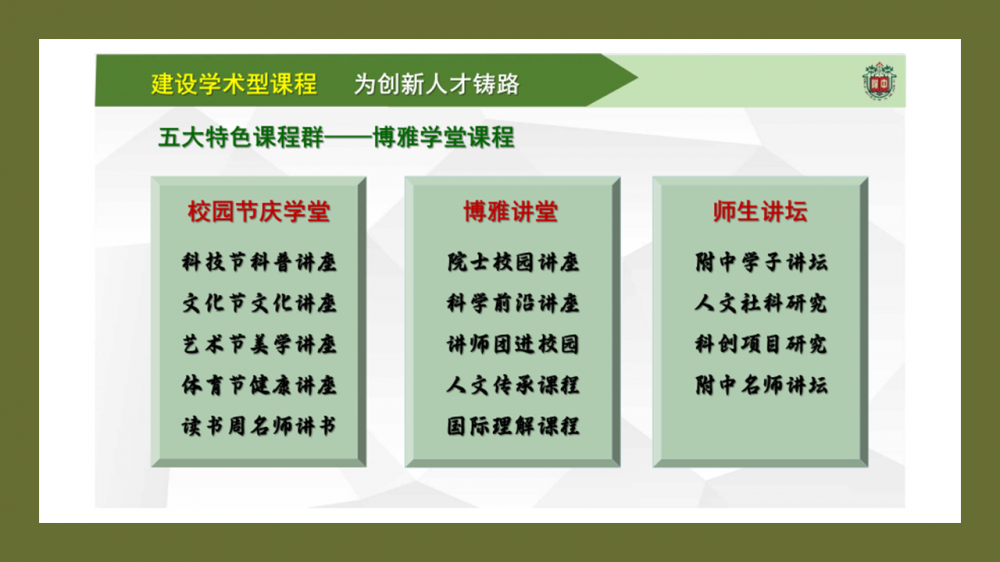 建设学术型课程　为创新人才铸路

五大特色课程群——博雅学堂课程

校园节庆学堂

科技节科普讲座
文化节文化讲座
艺术节美学讲座
体育节健康讲座
读书周名师讲书

博雅讲堂

院士校园讲座
科学前沿讲座
讲师团进校园
人文传承课程
国际理解课程

师生讲坛

附中学子讲坛
人文社科研究
科创项目研究
附中名师讲坛